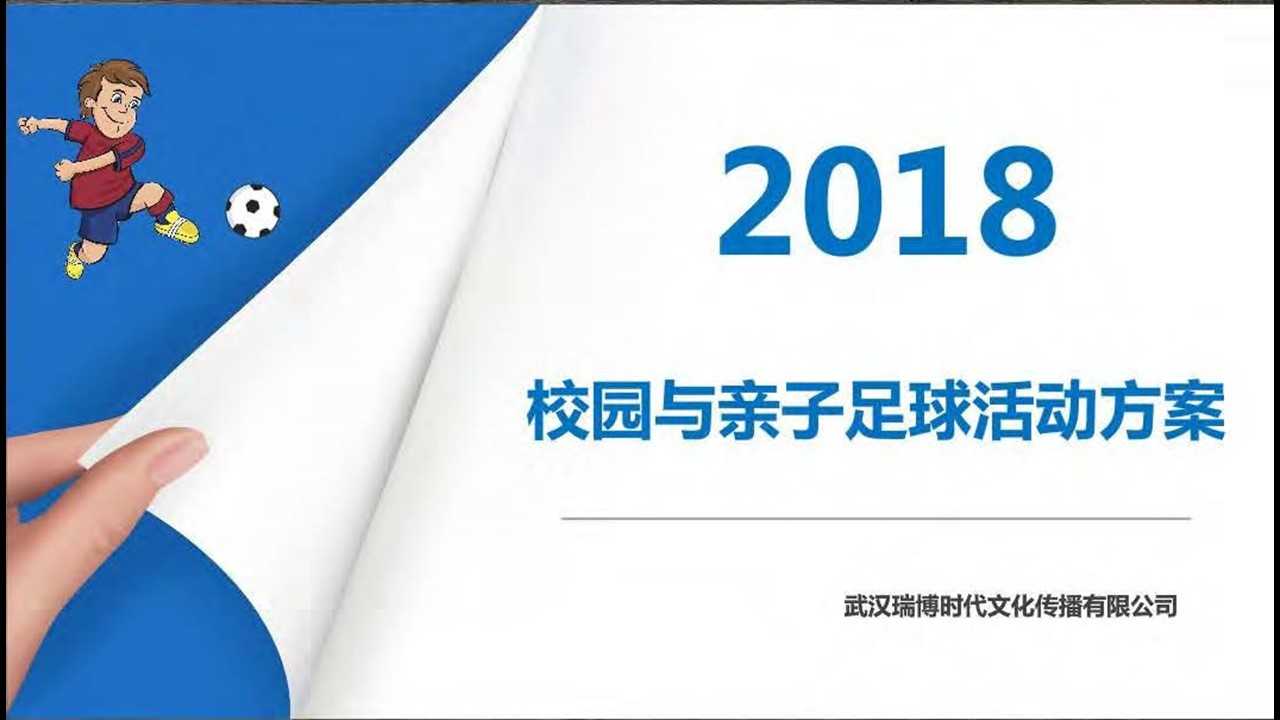 2018

校园与亲子足球活动方案

武汉瑞博时代文化传播有限公司